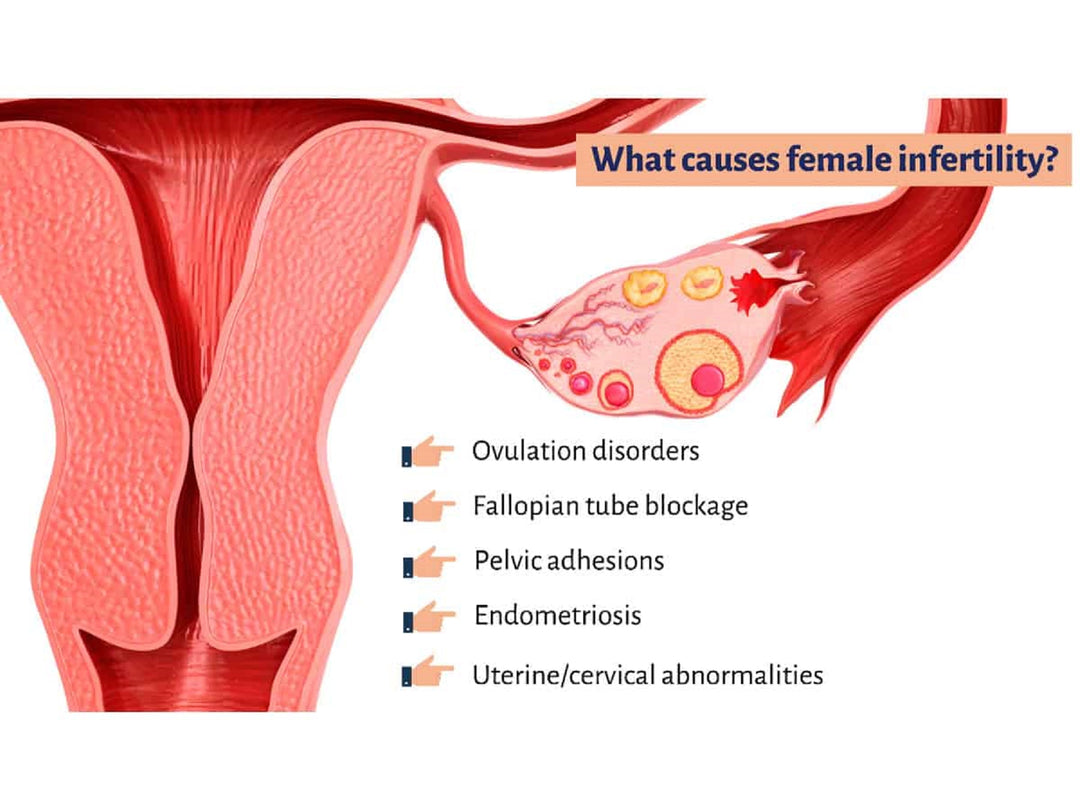 What causes female infertility?

Ovulation disorders

Fallopian tube blockage

Pelvic adhesions

Endometriosis

Uterine/cervical abnormalities